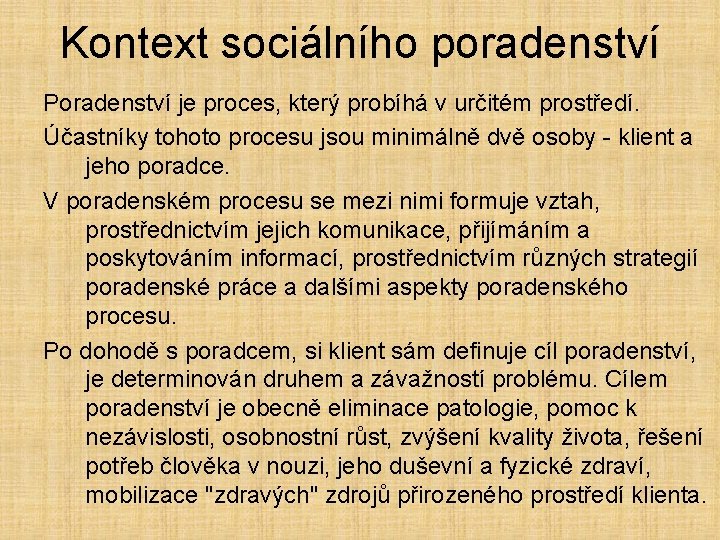 Kontext sociálního poradenství

Poradenství je proces, který probíhá v určitém prostředí.

Účastníky tohoto procesu jsou minimálně dvě osoby - klient a jeho poradce.

V poradenském procesu se mezi nimi formuje vztah, prostřednictvím jejich komunikace, přijímáním a poskytováním informací, prostřednictvím různých strategií poradenské práce a dalšími aspekty poradenského procesu.

Po dohodě s poradcem, si klient sám definuje cíl poradenství, je determinován druhem a závažností problému. Cílem poradenství je obecně eliminace patologie, pomoc k nezávislosti, osobnostní růst, zvýšení kvality života, řešení potřeb člověka v nouzi, jeho duševní a fyzické zdraví, mobilizace "zdravých" zdrojů přirozeného prostředí klienta.